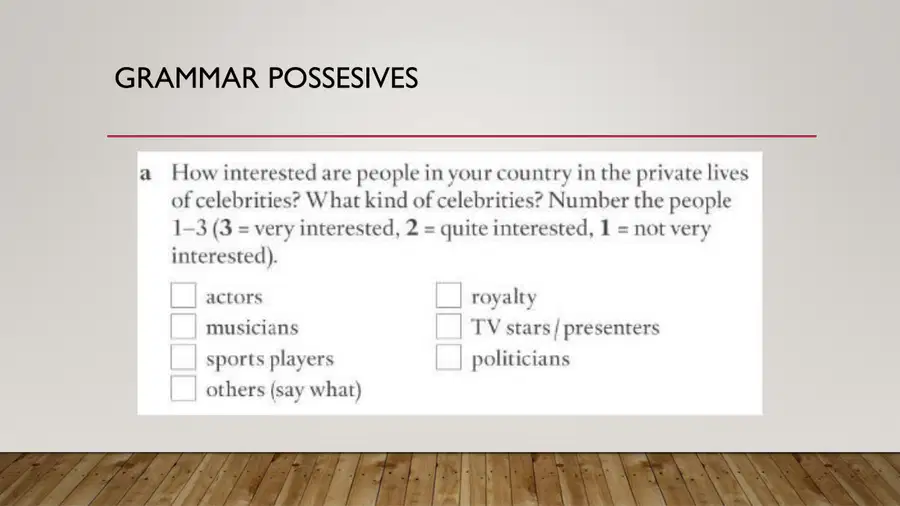 GRAMMAR POSSESIVES

a How interested are people in your country in the private lives of celebrities? What kind of celebrities? Number the people 1–3 (3 = very interested, 2 = quite interested, 1 = not very interested).

☐ actors
☐ musicians
☐ sports players
☐ others (say what)

☐ royalty
☐ TV stars / presenters
☐ politicians